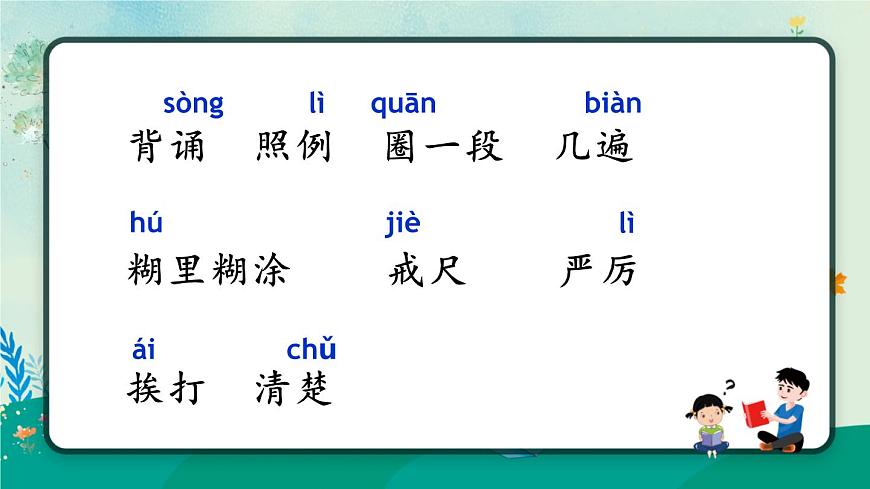 sòng lì quān biàn
背诵 照例 圈一段 几遍

hú jiè lì
糊里糊涂 戒尺 严厉

ái chǔ
挨打 清楚